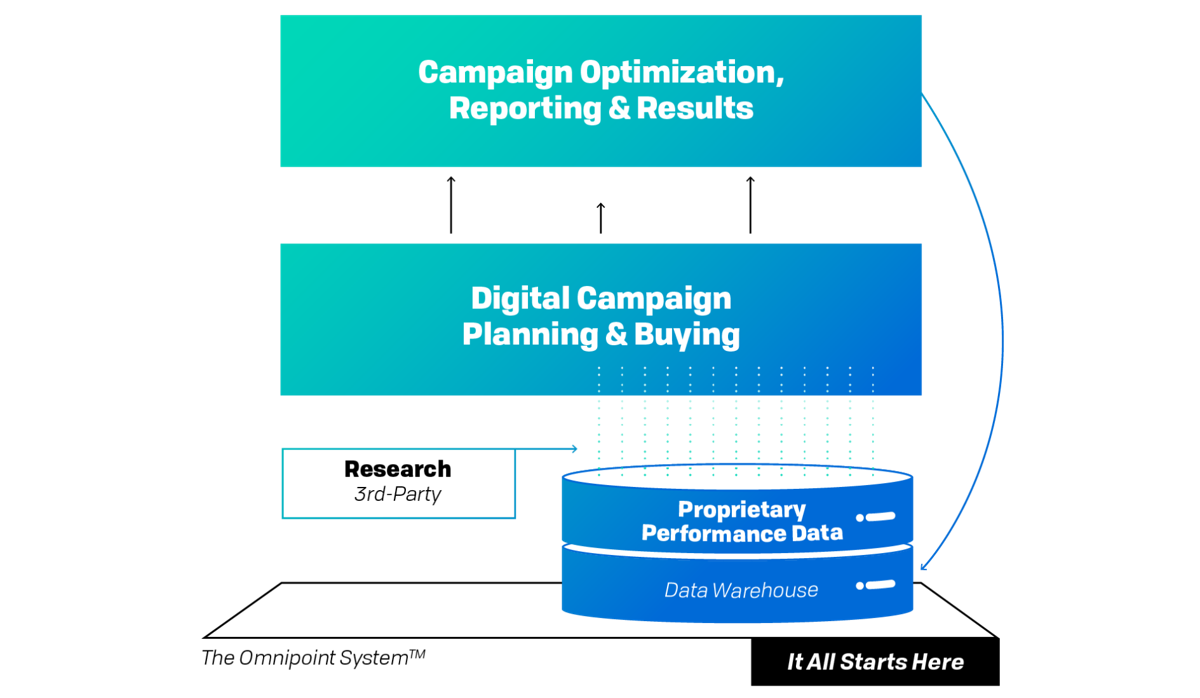 Campaign Optimization, Reporting & Results

Digital Campaign Planning & Buying

Research
3rd-Party

Proprietary Performance Data

Data Warehouse

The Omnipoint System™

It All Starts Here